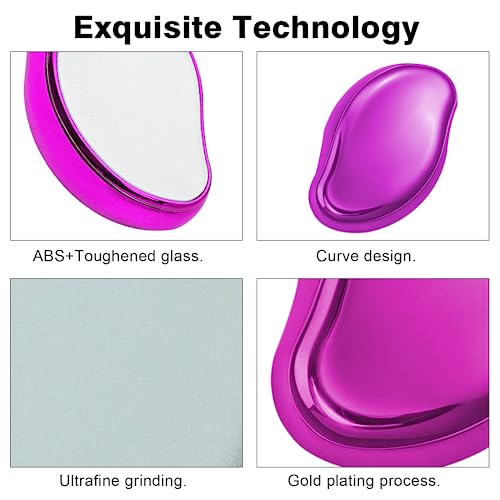 Exquisite Technology

ABS+Toughened glass.

Curve design.

Ultrafine grinding.

Gold plating process.